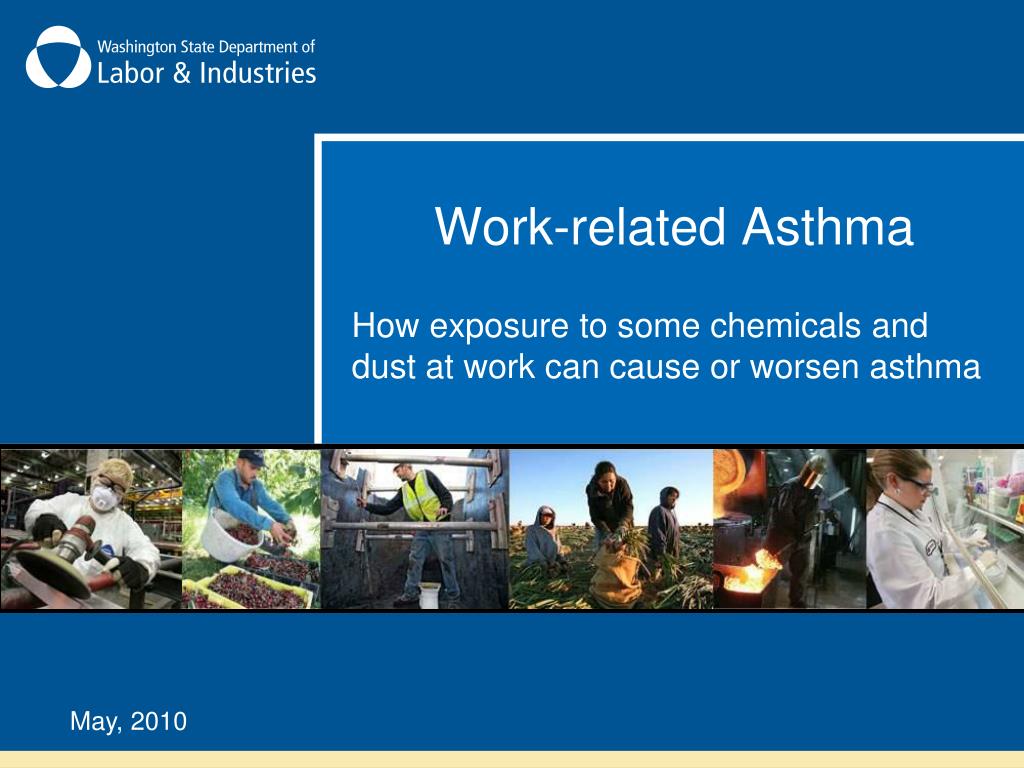 Washington State Department of
Labor & Industries

Work-related Asthma

How exposure to some chemicals and dust at work can cause or worsen asthma

May, 2010